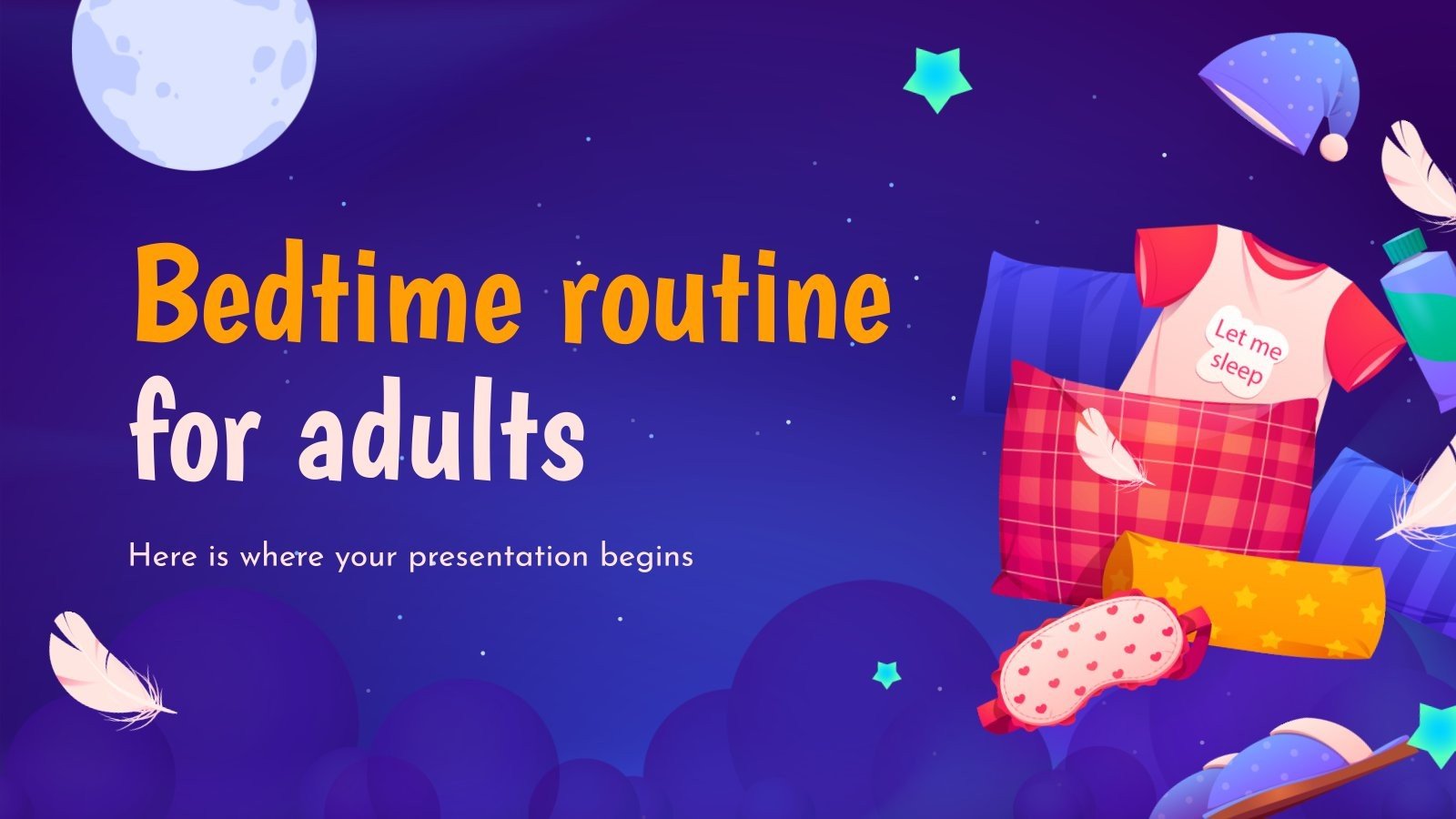 Bedtime routine for adults

Here is where your presentation begins

Let me sleep